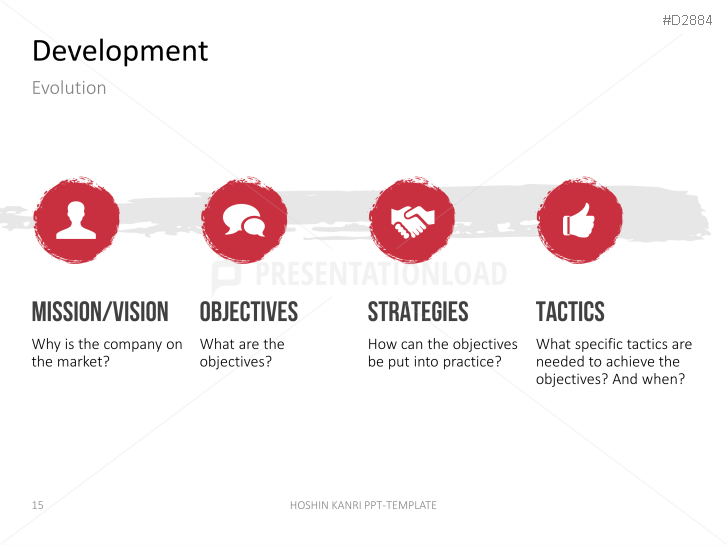 #D2884

Development

Evolution

PRESENTATIONLOAD

MISSION/VISION

Why is the company on the market?

OBJECTIVES

What are the objectives?

STRATEGIES

How can the objectives be put into practice?

TACTICS

What specific tactics are needed to achieve the objectives? And when?

15

HOSHIN KANRI PPT-TEMPLATE